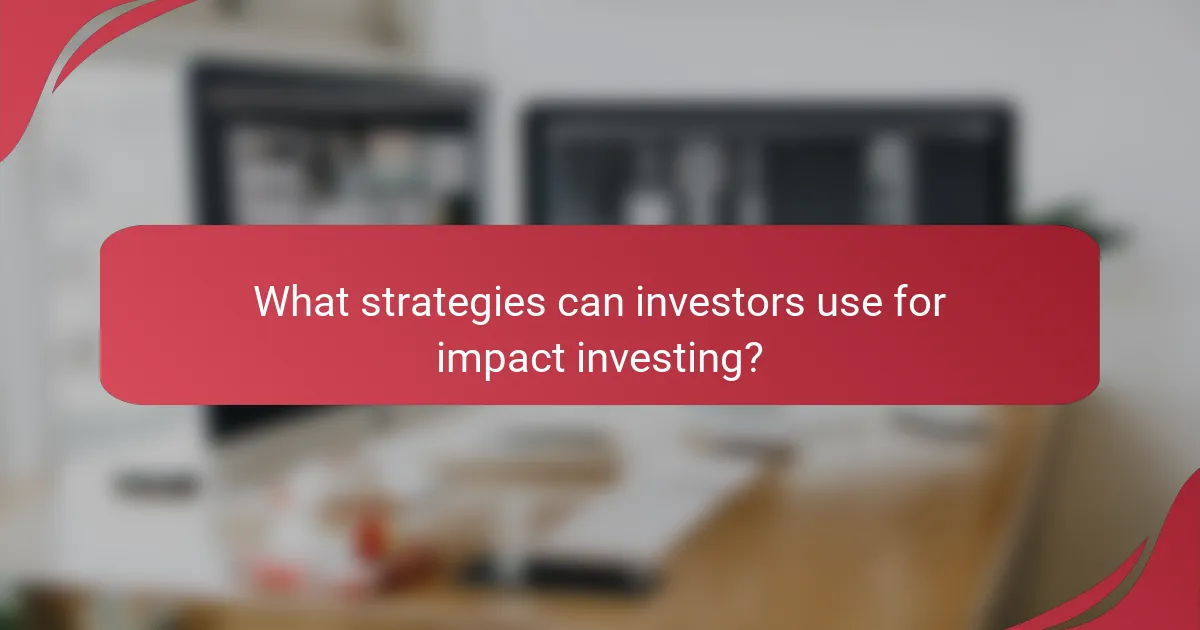 What strategies can investors use for impact investing?